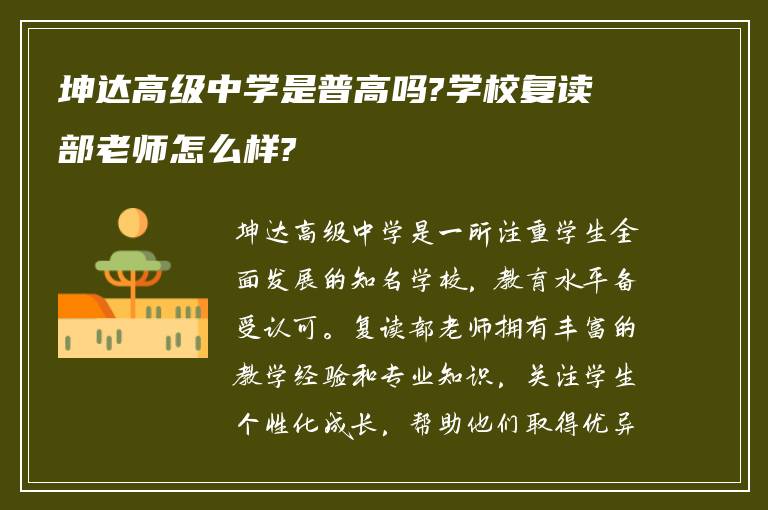 坤达高级中学是普高吗?学校复读部老师怎么样?

坤达高级中学是一所注重学生全面发展的知名学校，教育水平备受认可。复读部老师拥有丰富的教学经验和专业知识，关注学生个性化成长，帮助他们取得优异